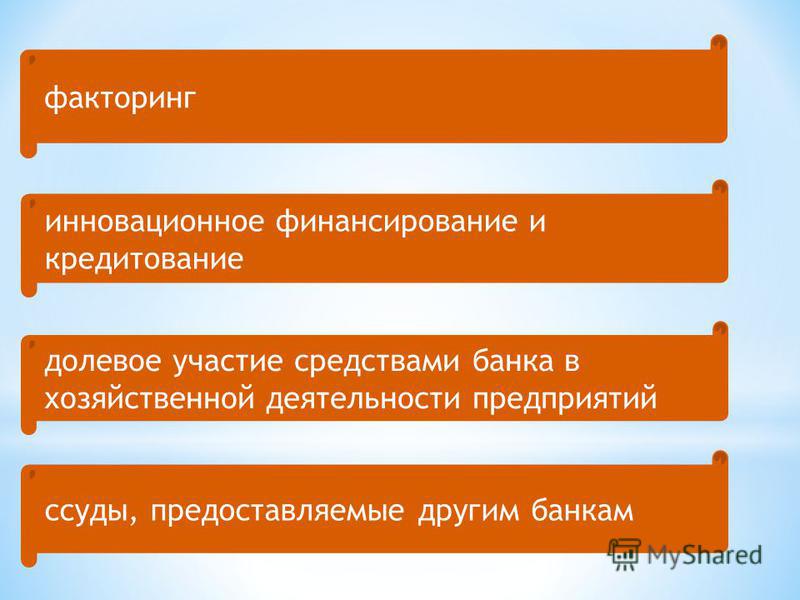 факторинг

инновационное финансирование и кредитование

долевое участие средствами банка в хозяйственной деятельности предприятий

ссуды, предоставляемые другим банкам

MyShared